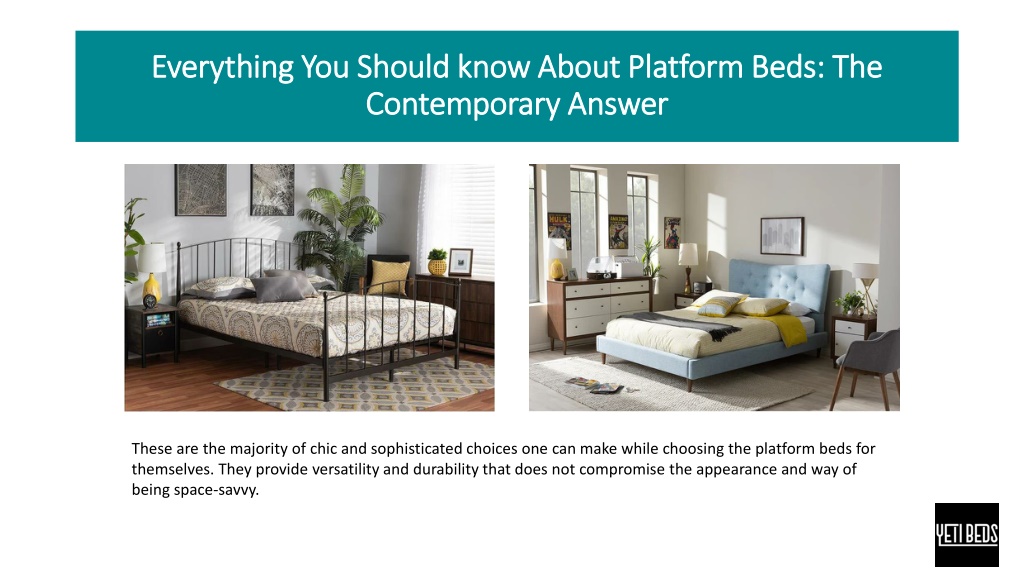 Everything You Should know About Platform Beds: The Contemporary Answer

These are the majority of chic and sophisticated choices one can make while choosing the platform beds for themselves. They provide versatility and durability that does not compromise the appearance and way of being space-savvy.

YETI BEDS